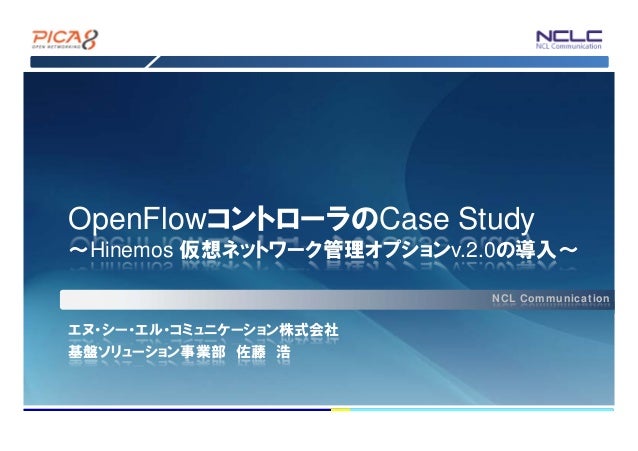 PICA8
OPEN NETWORKING

NCLC
NCL Communication

OpenFlowコントローラのCase Study
～Hinemos 仮想ネットワーク管理オプションv.2.0の導入～

NCL Communication

エヌ・シー・エル・コミュニケーション株式会社
基盤ソリューション事業部　佐藤　浩